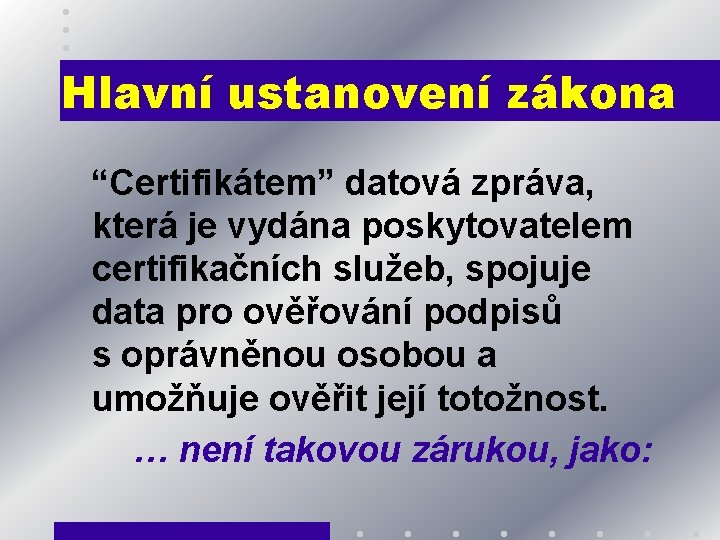 Hlavní ustanovení zákona

“Certifikátem” datová zpráva, která je vydána poskytovatelem certifikačních služeb, spojuje data pro ověřování podpisů s oprávněnou osobou a umožňuje ověřit její totožnost.

… není takovou zárukou, jako: